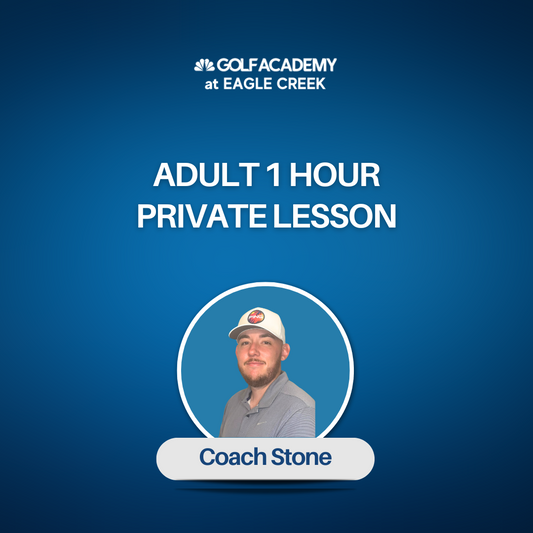 GOLF ACADEMY
at EAGLE CREEK

ADULT 1 HOUR
PRIVATE LESSON

Coach Stone